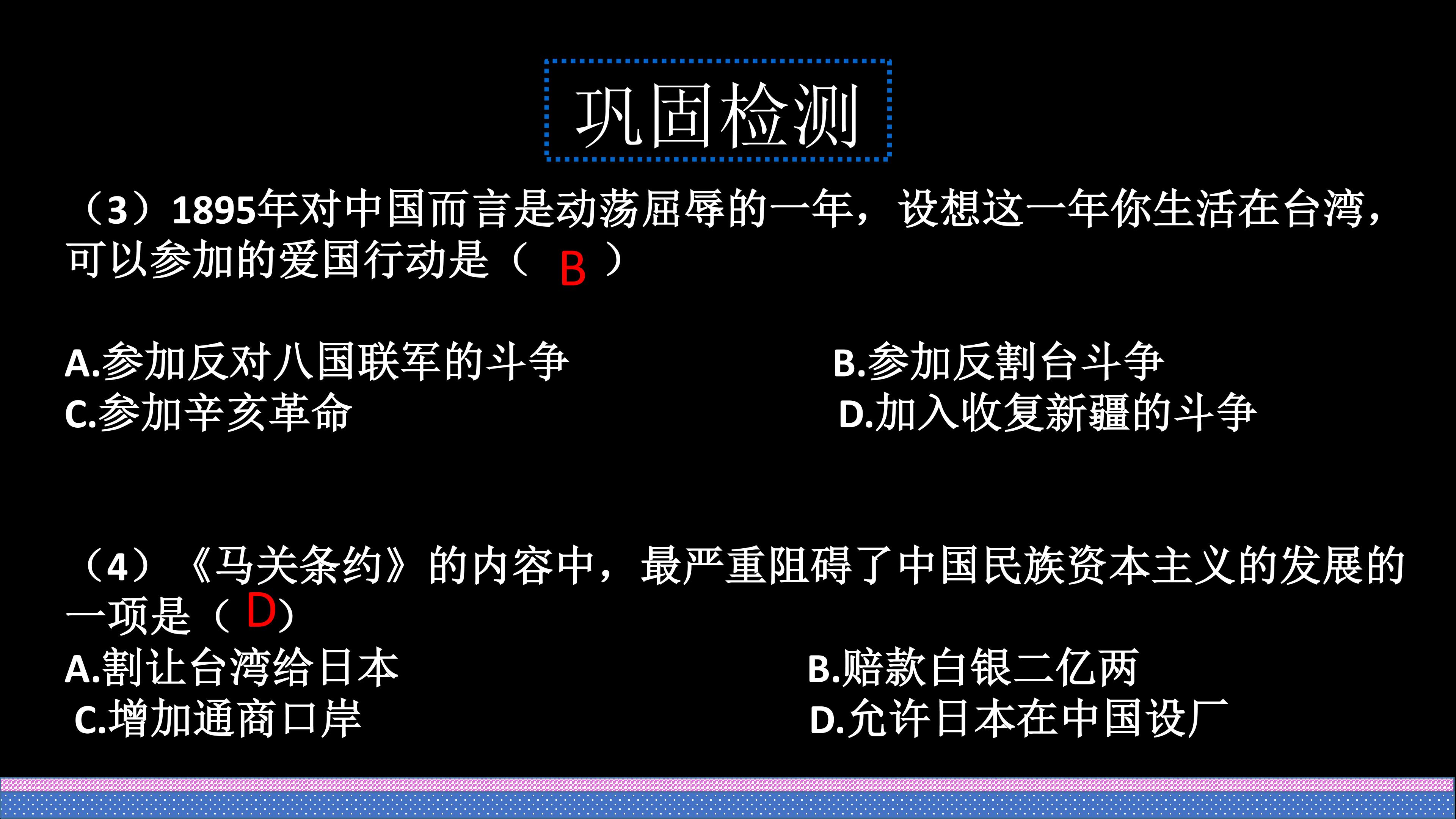 巩固检测

（3）1895年对中国而言是动荡屈辱的一年，设想这一年你生活在台湾，可以参加的爱国行动是（ B ）

A.参加反对八国联军的斗争 B.参加反割台斗争
C.参加辛亥革命 D.加入收复新疆的斗争

（4）《马关条约》的内容中，最严重阻碍了中国民族资本主义的发展的一项是（D）
A.割让台湾给日本 B.赔款白银二亿两
C.增加通商口岸 D.允许日本在中国设厂